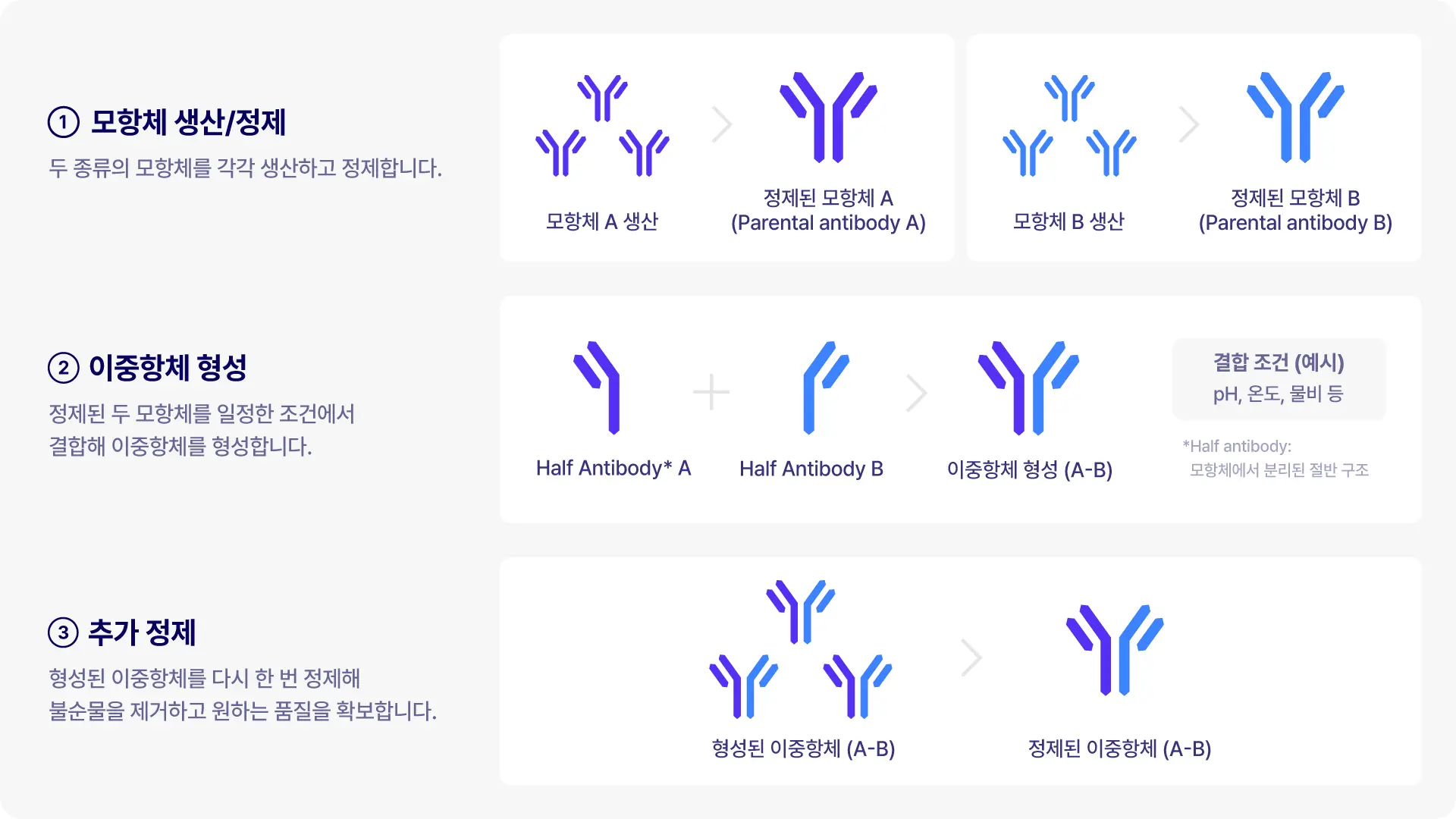 ① 모항체 생산/정제

두 종류의 모항체를 각각 생산하고 정제합니다.

모항체 A 생산

정제된 모항체 A
(Parental antibody A)

모항체 B 생산

정제된 모항체 B
(Parental antibody B)

② 이중항체 형성

정제된 두 모항체를 일정한 조건에서 결합해 이중항체를 형성합니다.

Half Antibody* A

Half Antibody B

이중항체 형성 (A-B)

결합 조건 (예시)
pH, 온도, 몰비 등

*Half antibody:
모항체에서 분리된 절반 구조

③ 추가 정제

형성된 이중항체를 다시 한 번 정제해 불순물을 제거하고 원하는 품질을 확보합니다.

형성된 이중항체 (A-B)

정제된 이중항체 (A-B)